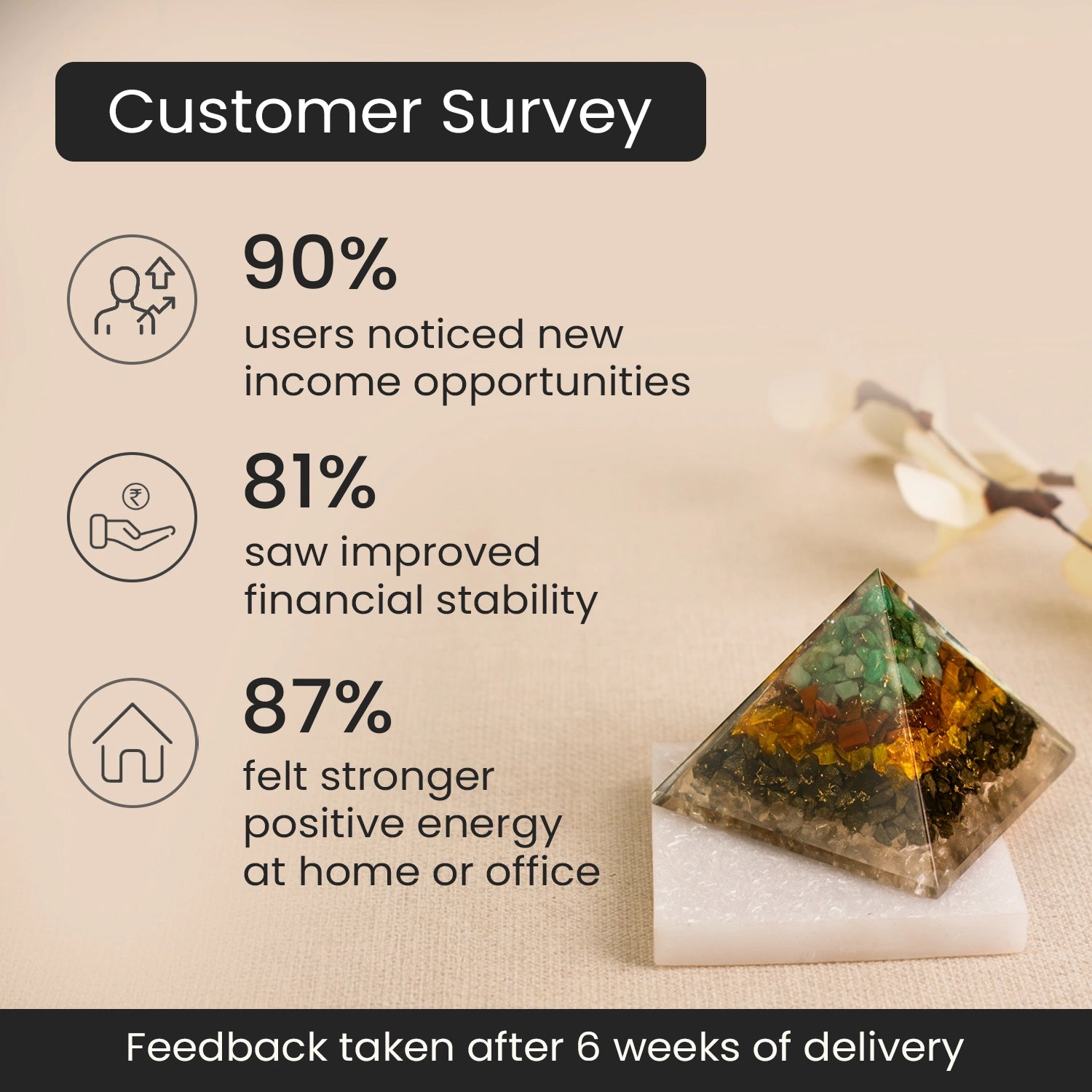 Customer Survey

90%
users noticed new income opportunities

₹

81%
saw improved financial stability

87%
felt stronger positive energy at home or office

Feedback taken after 6 weeks of delivery